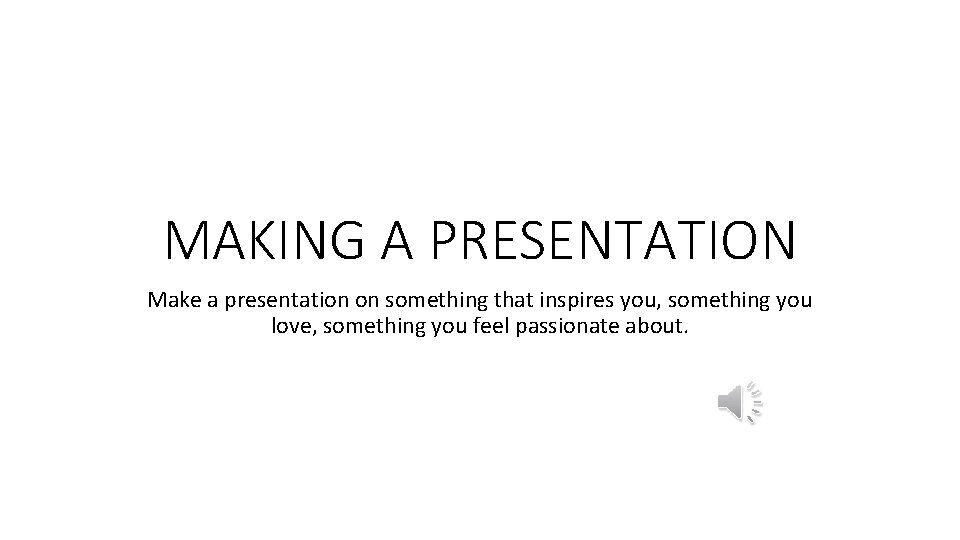 MAKING A PRESENTATION

Make a presentation on something that inspires you, something you love, something you feel passionate about.